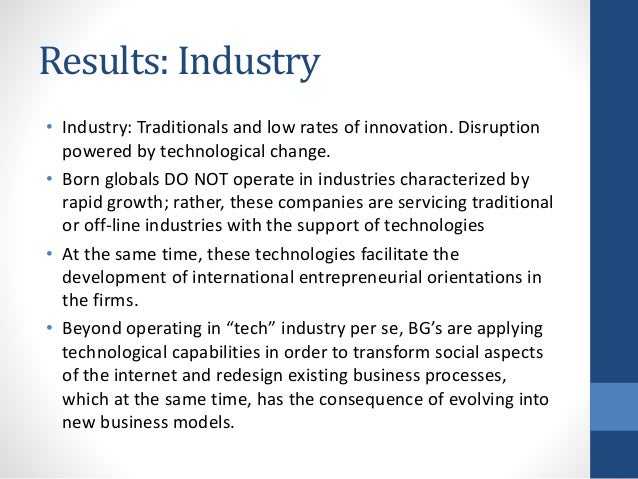 Results: Industry

• Industry: Traditionals and low rates of innovation. Disruption powered by technological change.

• Born globals DO NOT operate in industries characterized by rapid growth; rather, these companies are servicing traditional or off-line industries with the support of technologies

• At the same time, these technologies facilitate the development of international entrepreneurial orientations in the firms.

• Beyond operating in “tech” industry per se, BG’s are applying technological capabilities in order to transform social aspects of the internet and redesign existing business processes, which at the same time, has the consequence of evolving into new business models.